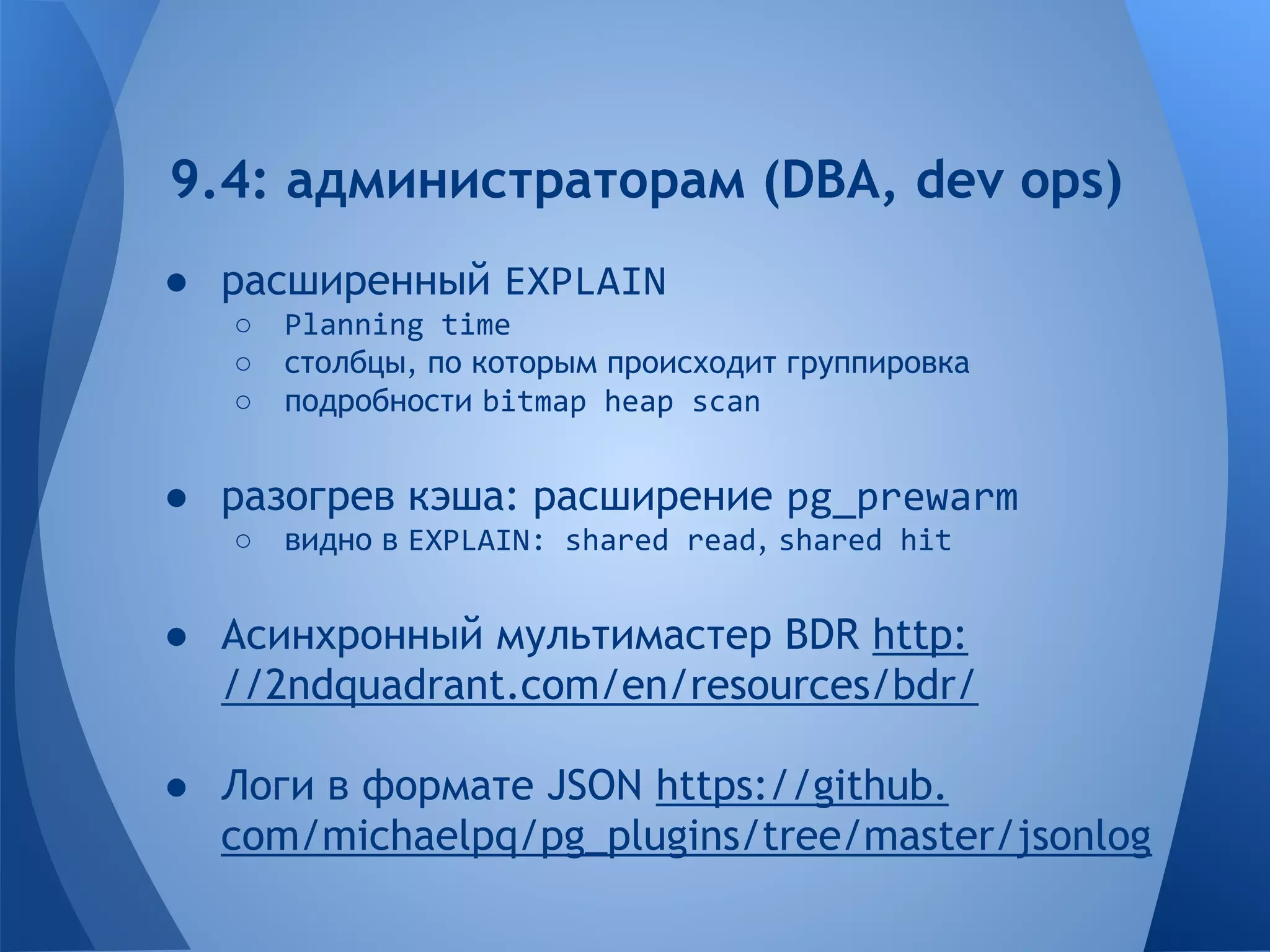 9.4: администраторам (DBA, dev ops)

● расширенный EXPLAIN
○ Planning time
○ столбцы, по которым происходит группировка
○ подробности bitmap heap scan

● разогрев кэша: расширение pg_prewarm
○ видно в EXPLAIN: shared read, shared hit

● Асинхронный мультимастер BDR http://2ndquadrant.com/en/resources/bdr/

● Логи в формате JSON https://github.com/michaelpq/pg_plugins/tree/master/jsonlog